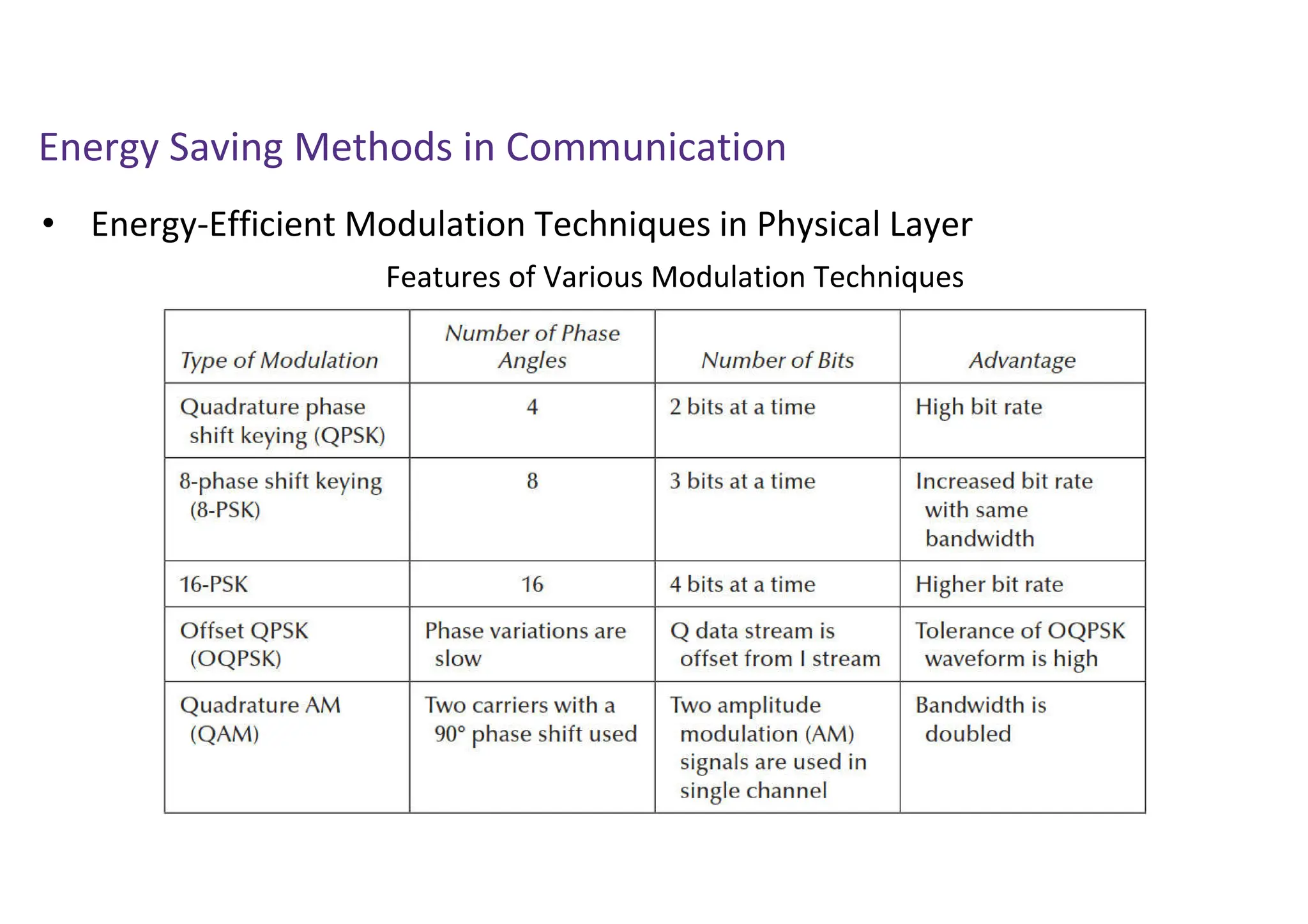 Energy Saving Methods in Communication

• Energy-Efficient Modulation Techniques in Physical Layer

Features of Various Modulation Techniques

| Type of Modulation | Number of Phase Angles | Number of Bits | Advantage |
|---|---|---|---|
| Quadrature phase shift keying (QPSK) | 4 | 2 bits at a time | High bit rate |
| 8-phase shift keying (8-PSK) | 8 | 3 bits at a time | Increased bit rate with same bandwidth |
| 16-PSK | 16 | 4 bits at a time | Higher bit rate |
| Offset QPSK (OQPSK) | Phase variations are slow | Q data stream is offset from I stream | Tolerance of OQPSK waveform is high |
| Quadrature AM (QAM) | Two carriers with a 90° phase shift used | Two amplitude modulation (AM) signals are used in single channel | Bandwidth is doubled |